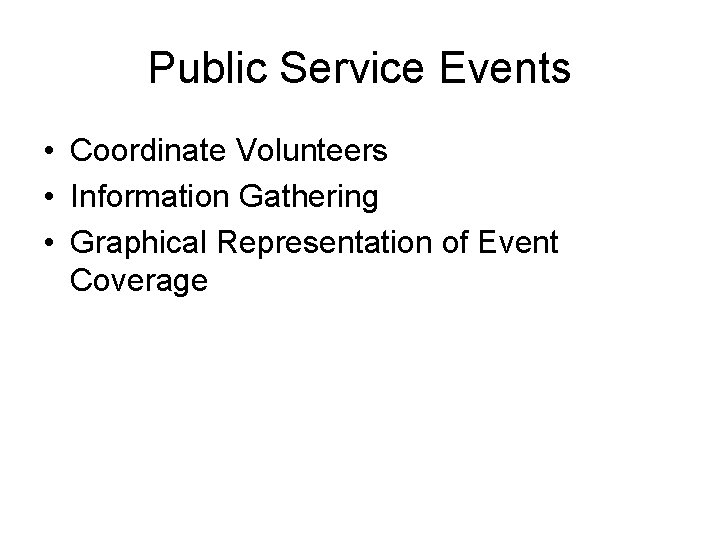 Public Service Events

• Coordinate Volunteers
• Information Gathering
• Graphical Representation of Event Coverage